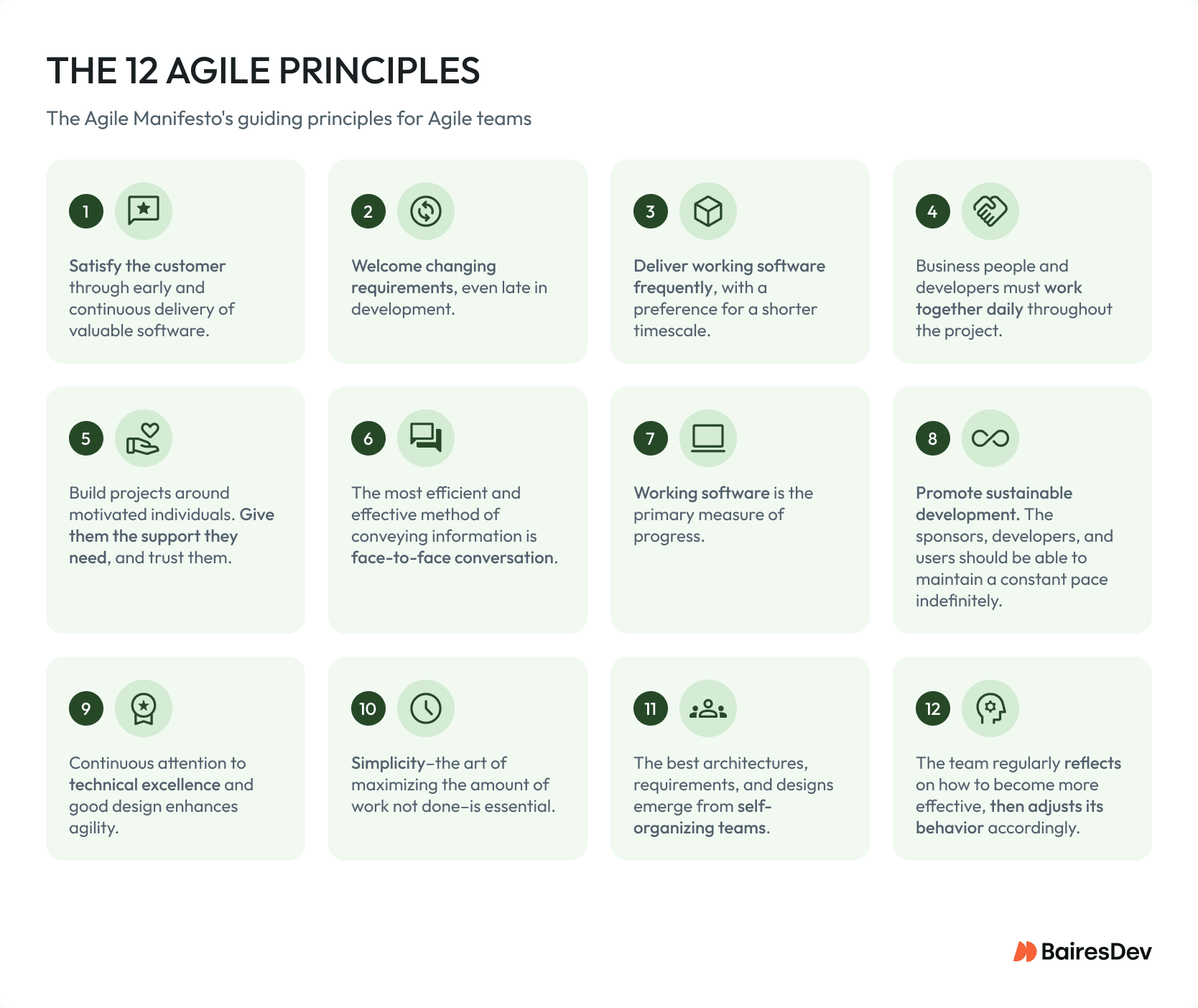 THE 12 AGILE PRINCIPLES

The Agile Manifesto's guiding principles for Agile teams

1

Satisfy the customer through early and continuous delivery of valuable software.

2

Welcome changing requirements, even late in development.

3

Deliver working software frequently, with a preference for a shorter timescale.

4

Business people and developers must work together daily throughout the project.

5

Build projects around motivated individuals. Give them the support they need, and trust them.

6

The most efficient and effective method of conveying information is face-to-face conversation.

7

Working software is the primary measure of progress.

8

Promote sustainable development. The sponsors, developers, and users should be able to maintain a constant pace indefinitely.

9

Continuous attention to technical excellence and good design enhances agility.

10

Simplicity–the art of maximizing the amount of work not done–is essential.

11

The best architectures, requirements, and designs emerge from self-organizing teams.

12

The team regularly reflects on how to become more effective, then adjusts its behavior accordingly.

BairesDev